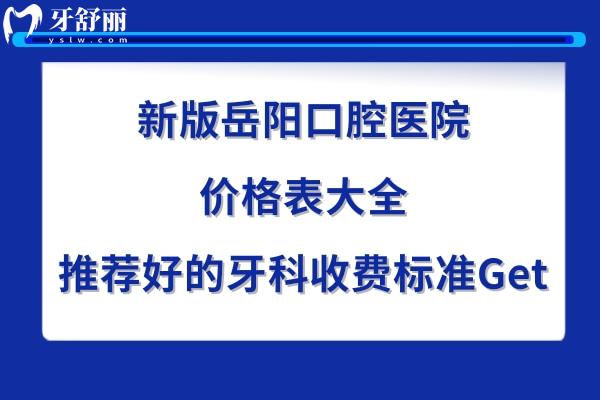 牙舒丽
yslw.com

新版岳阳口腔医院

价格表大全

推荐好的牙科收费标准Get